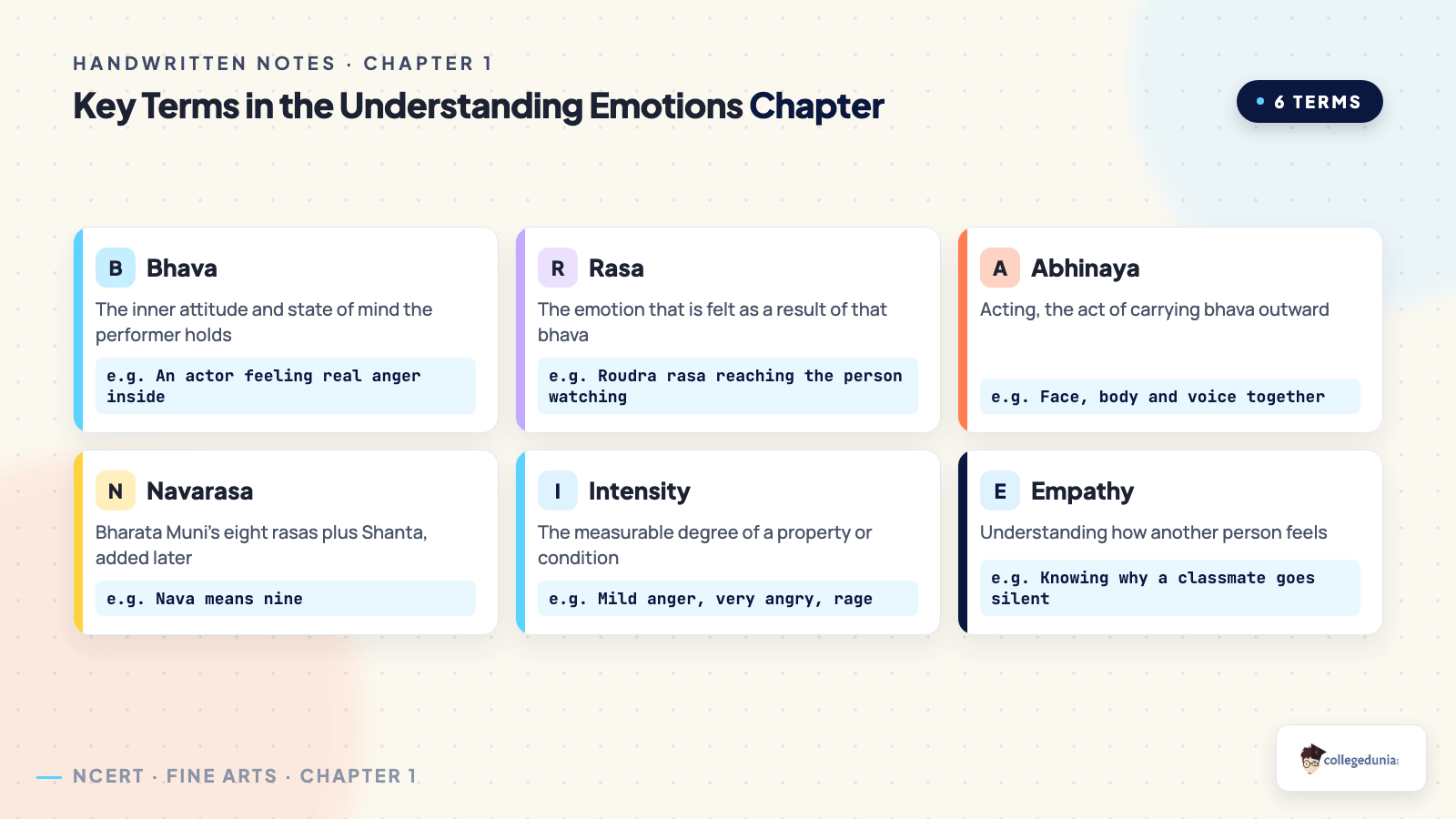 HANDWRITTEN NOTES · CHAPTER 1

Key Terms in the Understanding Emotions Chapter

6 TERMS

B Bhava

The inner attitude and state of mind the performer holds

e.g. An actor feeling real anger inside

R Rasa

The emotion that is felt as a result of that bhava

e.g. Roudra rasa reaching the person watching

A Abhinaya

Acting, the act of carrying bhava outward

e.g. Face, body and voice together

N Navarasa

Bharata Muni's eight rasas plus Shanta, added later

e.g. Nava means nine

I Intensity

The measurable degree of a property or condition

e.g. Mild anger, very angry, rage

E Empathy

Understanding how another person feels

e.g. Knowing why a classmate goes silent

NCERT · FINE ARTS · CHAPTER 1

collegedunia